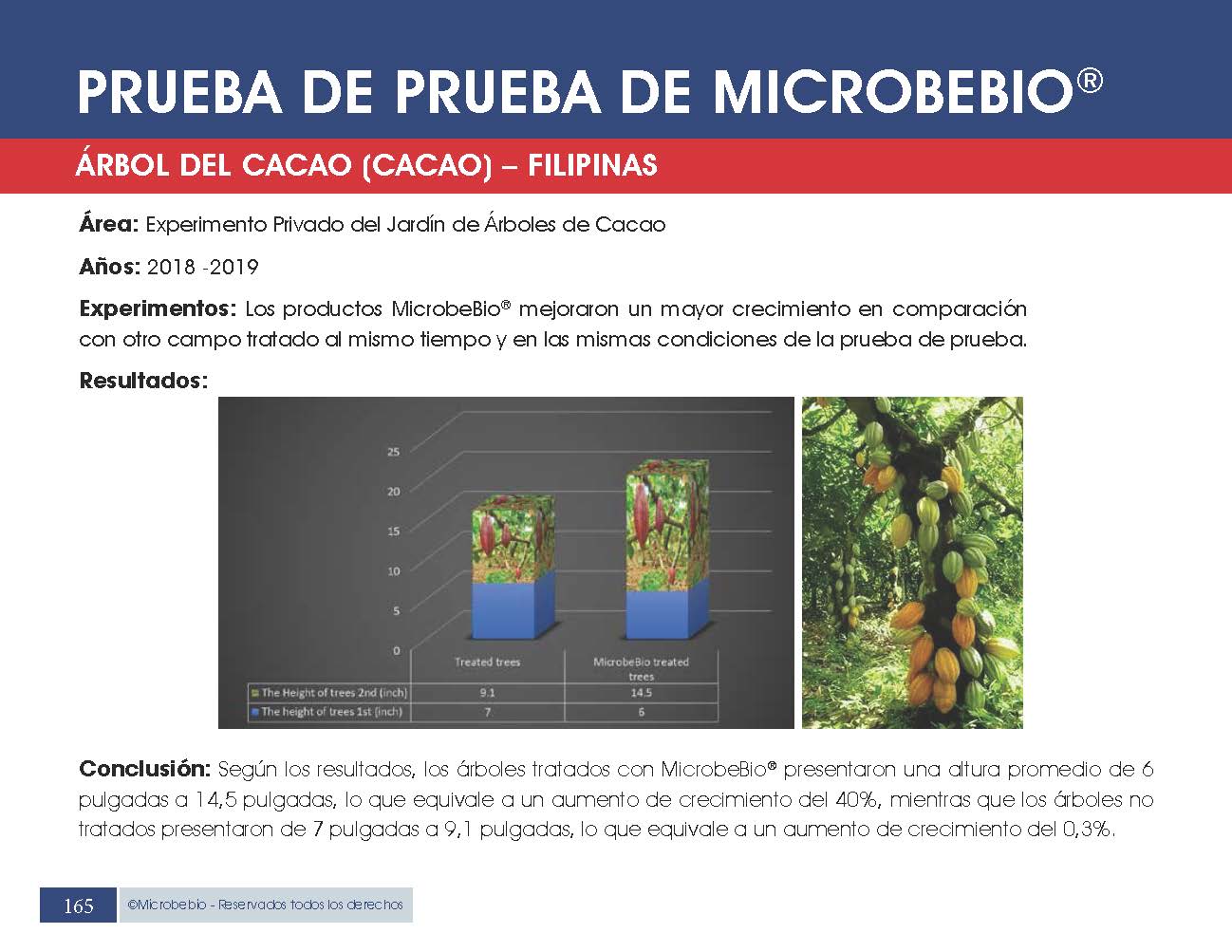 PRUEBA DE PRUEBA DE MICROBEBIO®

ÁRBOL DEL CACAO (CACAO) – FILIPINAS

Área: Experimento Privado del Jardín de Árboles de Cacao

Años: 2018 -2019

Experimentos: Los productos MicrobeBio® mejoraron un mayor crecimiento en comparación con otro campo tratado al mismo tiempo y en las mismas condiciones de la prueba de prueba.

Resultados:

25
20
15
10
5
0

| | Treated trees | MicrobeBio treated trees |
|---|---|---|
| The Height of trees 2nd (inch) | 9.1 | 14.5 |
| The height of trees 1st (inch) | 7 | 6 |

Conclusión: Según los resultados, los árboles tratados con MicrobeBio® presentaron una altura promedio de 6 pulgadas a 14,5 pulgadas, lo que equivale a un aumento de crecimiento del 40%, mientras que los árboles no tratados presentaron de 7 pulgadas a 9,1 pulgadas, lo que equivale a un aumento de crecimiento del 0,3%.

165 ©Microbebio - Reservados todos los derechos